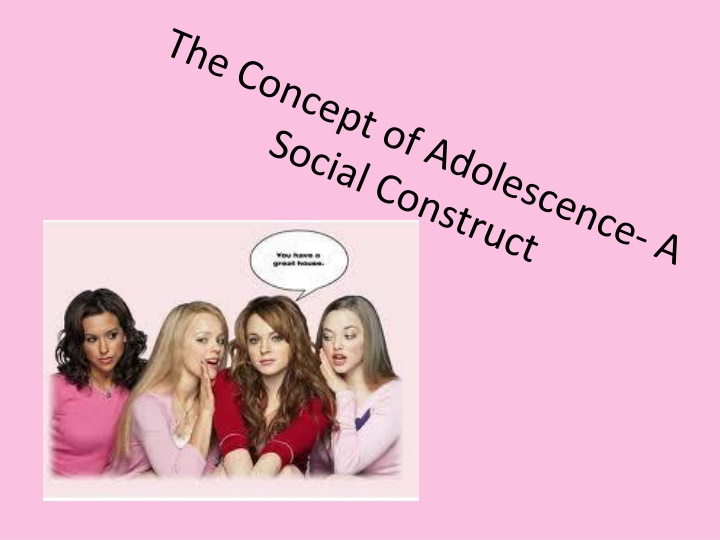 The Concept of Adolescence- A Social Construct

You have a great house.